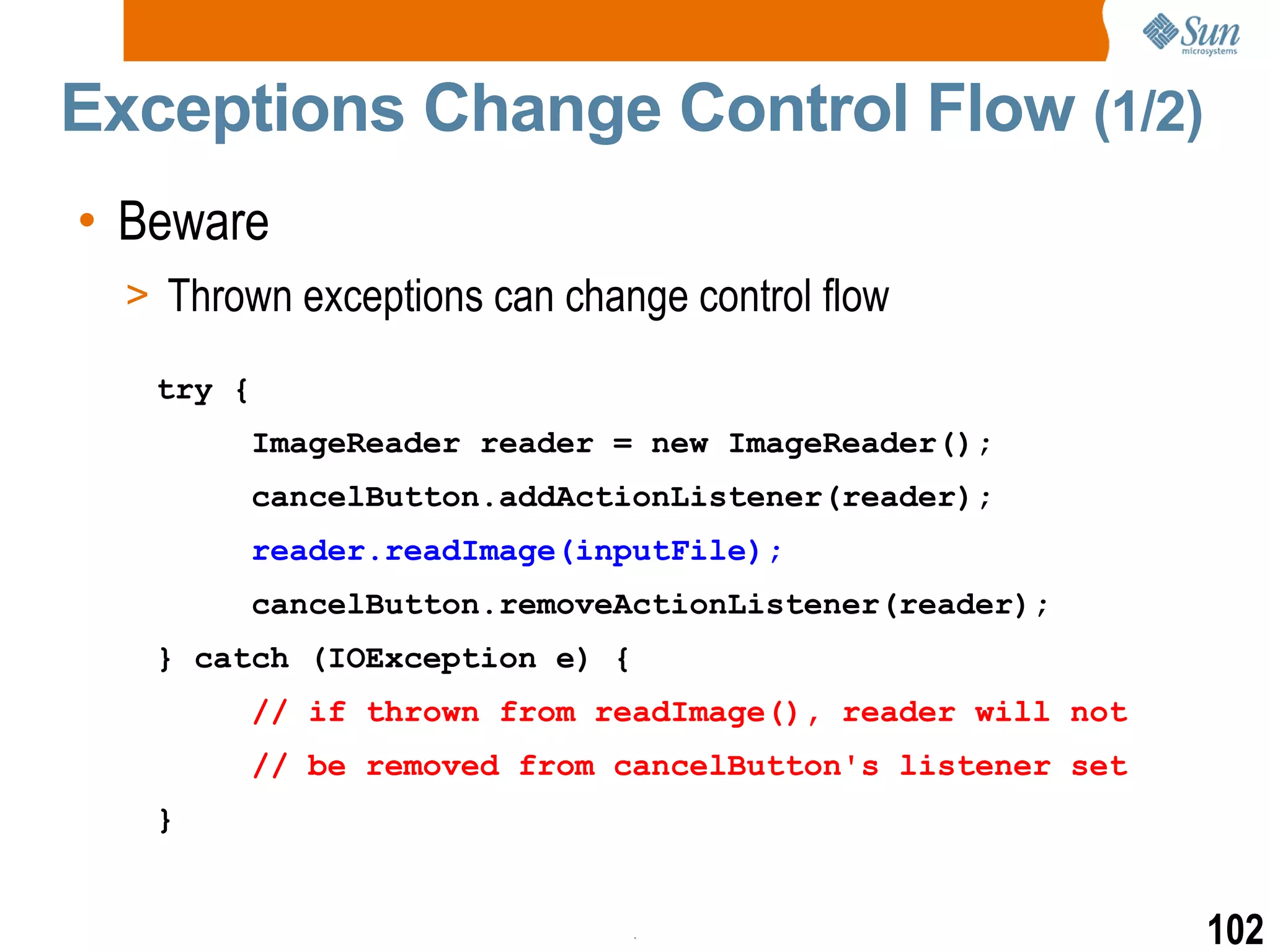 Sun microsystems

Exceptions Change Control Flow (1/2)

• Beware

> Thrown exceptions can change control flow

try {
    ImageReader reader = new ImageReader();
    cancelButton.addActionListener(reader);
    reader.readImage(inputFile);
    cancelButton.removeActionListener(reader);
} catch (IOException e) {
    // if thrown from readImage(), reader will not
    // be removed from cancelButton's listener set
}

102